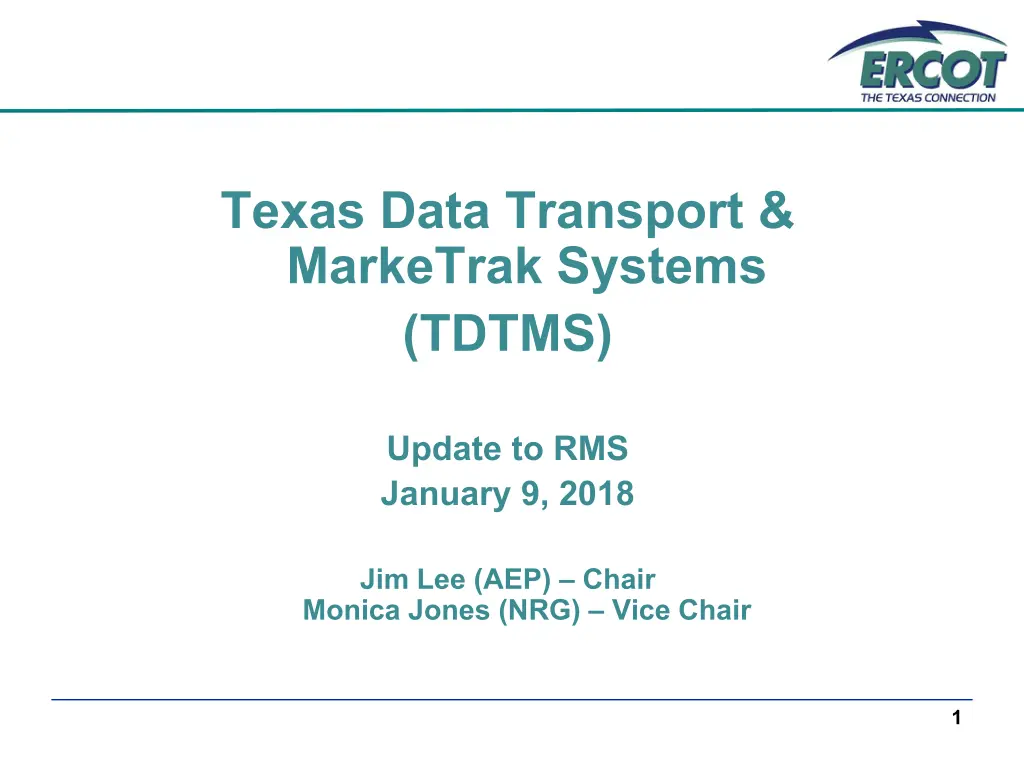 ERCOT
THE TEXAS CONNECTION

Texas Data Transport & MarkeTrak Systems (TDTMS)

Update to RMS
January 9, 2018

Jim Lee (AEP) – Chair
Monica Jones (NRG) – Vice Chair

1